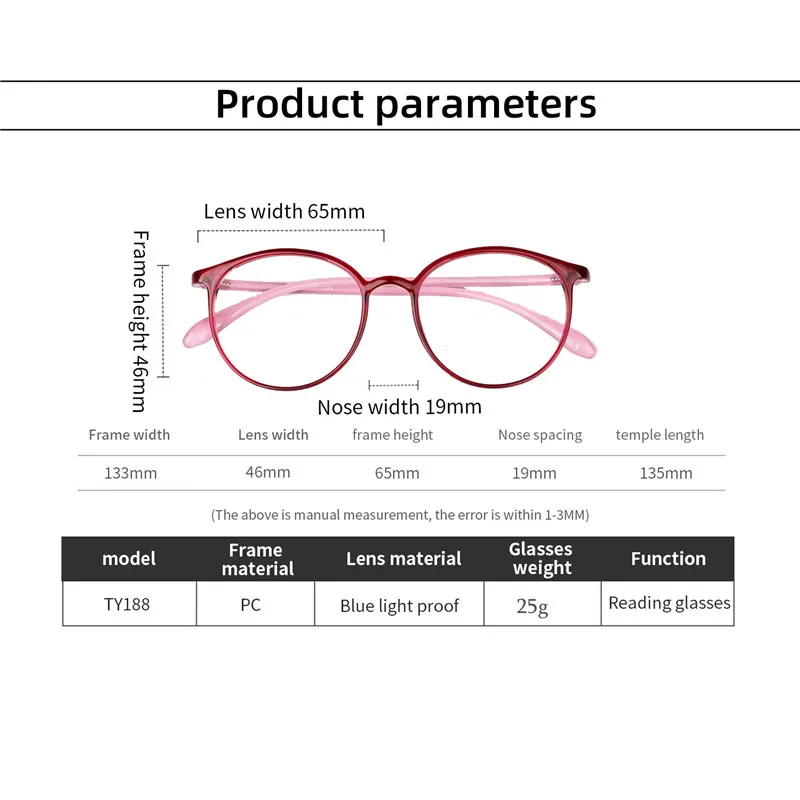 Product parameters

Lens width 65mm

Frame height 46mm

Nose width 19mm

| Frame width | Lens width | frame height | Nose spacing | temple length |
|---|---|---|---|---|
| 133mm | 46mm | 65mm | 19mm | 135mm |

(The above is manual measurement, the error is within 1-3MM)

| model | Frame material | Lens material | Glasses weight | Function |
|---|---|---|---|---|
| TY188 | PC | Blue light proof | 25g | Reading glasses |